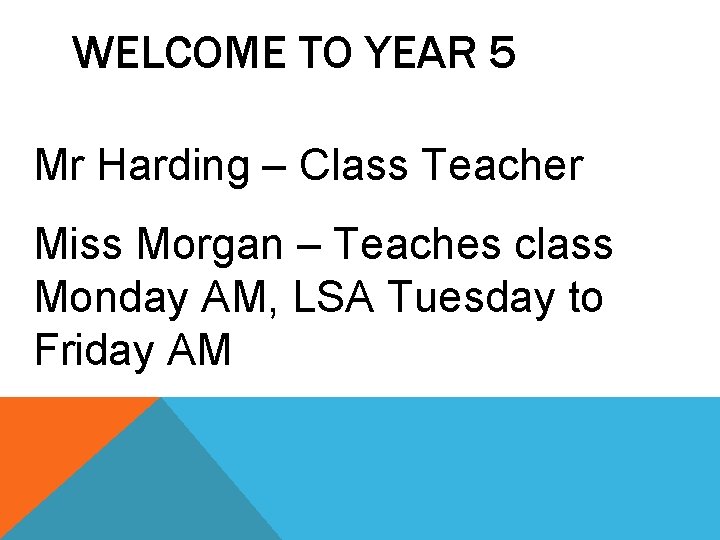 WELCOME TO YEAR 5

Mr Harding – Class Teacher

Miss Morgan – Teaches class Monday AM, LSA Tuesday to Friday AM